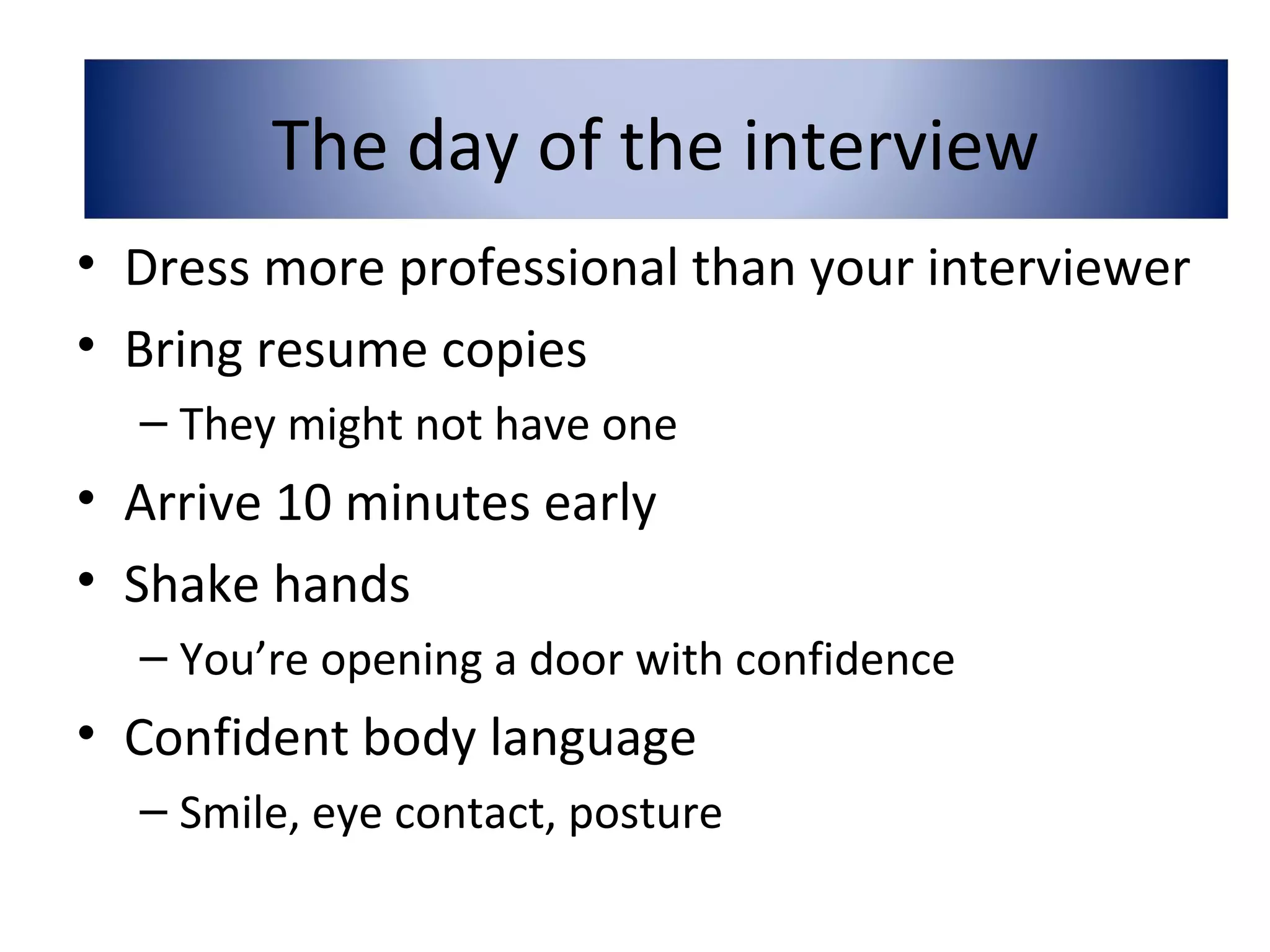 The day of the interview

• Dress more professional than your interviewer
• Bring resume copies
  – They might not have one
• Arrive 10 minutes early
• Shake hands
  – You’re opening a door with confidence
• Confident body language
  – Smile, eye contact, posture